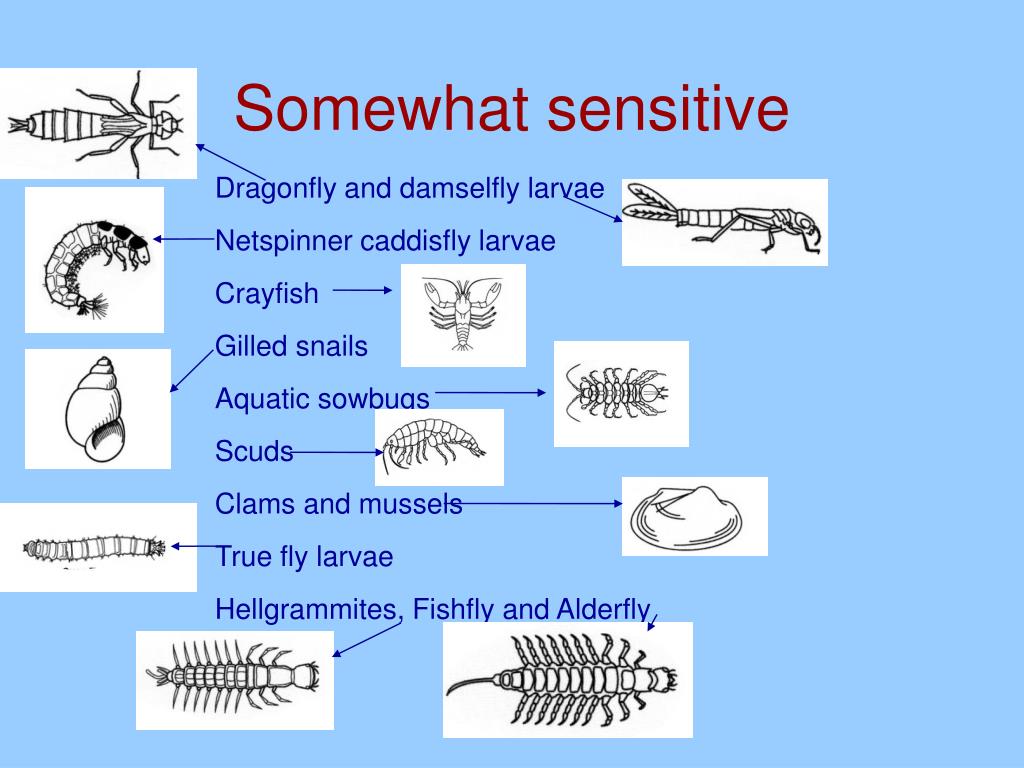 Somewhat sensitive

Dragonfly and damselfly larvae

Netspinner caddisfly larvae

Crayfish

Gilled snails

Aquatic sowbugs

Scuds

Clams and mussels

True fly larvae

Hellgrammites, Fishfly and Alderfly